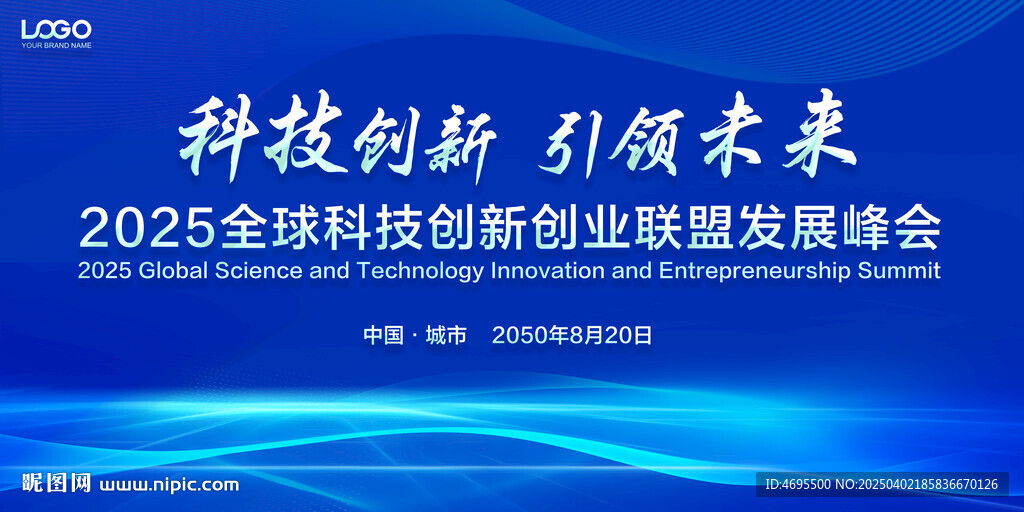 LOGO
YOUR BRAND NAME

科技创新 引领未来

2025全球科技创新创业联盟发展峰会

2025 Global Science and Technology Innovation and Entrepreneurship Summit

中国 · 城市 2050年8月20日

昵图网 www.nipic.com

ID:4695500 NO:20250402185836670126